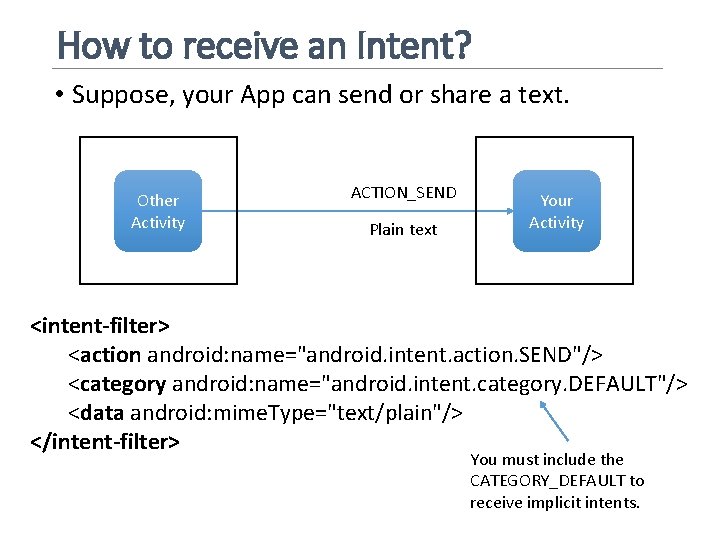 How to receive an Intent?

• Suppose, your App can send or share a text.

Other Activity

ACTION_SEND

Plain text

Your Activity

<intent-filter>
<action android:name="android.intent.action.SEND"/>
<category android:name="android.intent.category.DEFAULT"/>
<data android:mimeType="text/plain"/>
</intent-filter>

You must include the CATEGORY_DEFAULT to receive implicit intents.